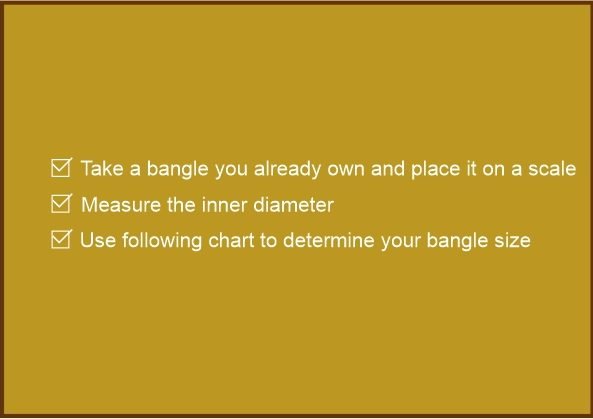 ☑ Take a bangle you already own and place it on a scale

☑ Measure the inner diameter

☑ Use following chart to determine your bangle size